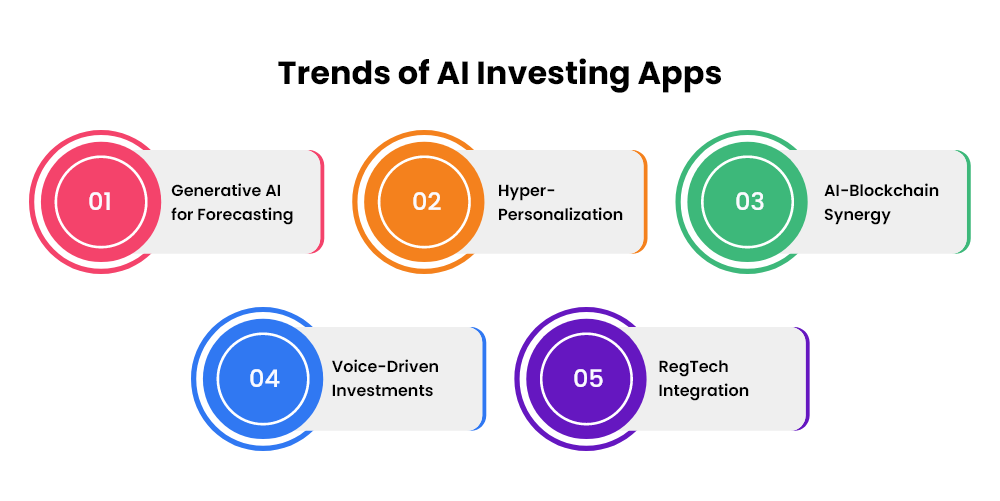 Trends of AI Investing Apps

01
Generative AI for Forecasting

02
Hyper-Personalization

03
AI-Blockchain Synergy

04
Voice-Driven Investments

05
RegTech Integration